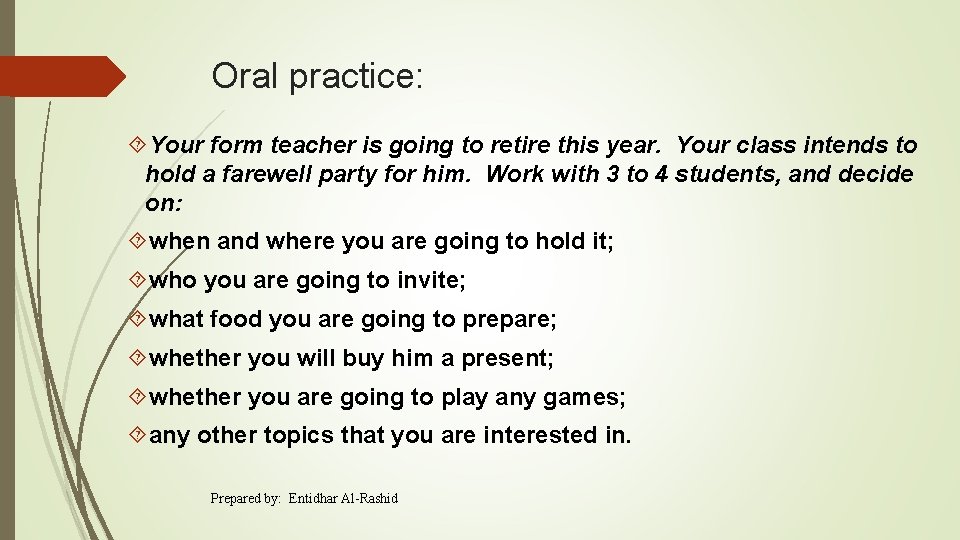 Oral practice:

Your form teacher is going to retire this year. Your class intends to hold a farewell party for him. Work with 3 to 4 students, and decide on:

when and where you are going to hold it;

who you are going to invite;

what food you are going to prepare;

whether you will buy him a present;

whether you are going to play any games;

any other topics that you are interested in.

Prepared by: Entidhar Al-Rashid